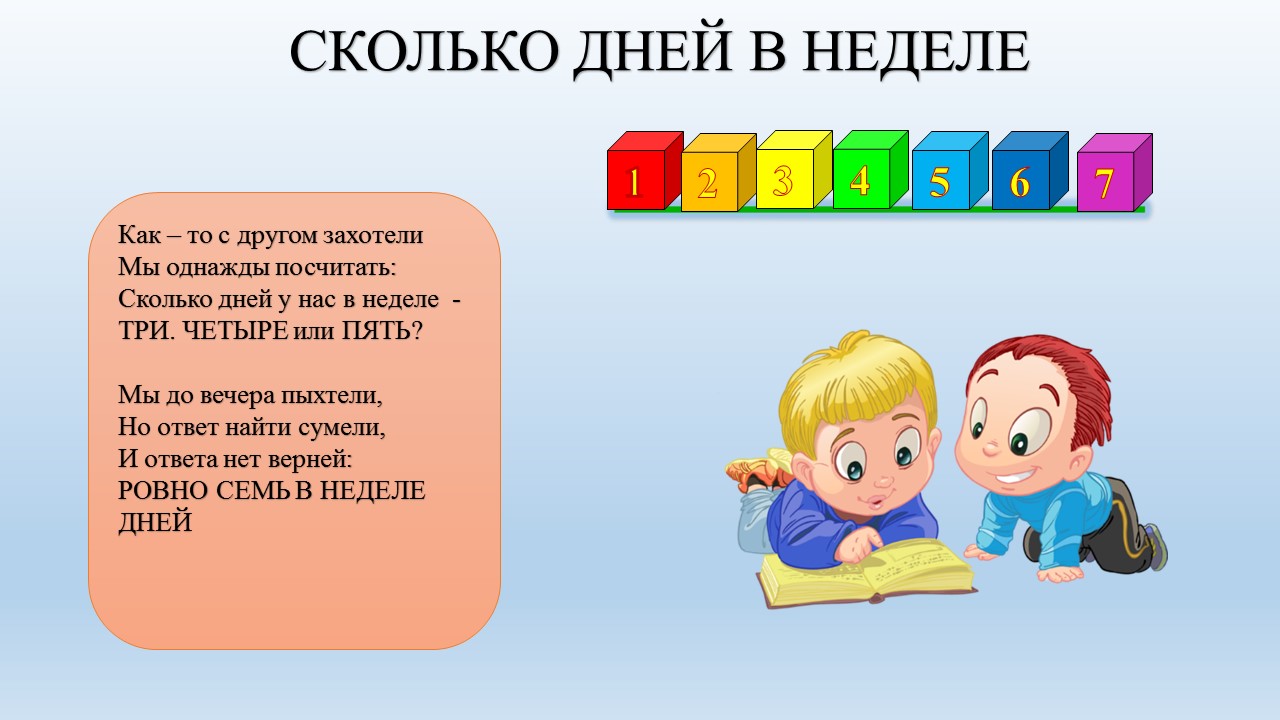 СКОЛЬКО ДНЕЙ В НЕДЕЛЕ

1 2 3 4 5 6 7

Как – то с другом захотели
Мы однажды посчитать:
Сколько дней у нас в неделе -
ТРИ. ЧЕТЫРЕ или ПЯТЬ?

Мы до вечера пыхтели,
Но ответ найти сумели,
И ответа нет верней:
РОВНО СЕМЬ В НЕДЕЛЕ ДНЕЙ